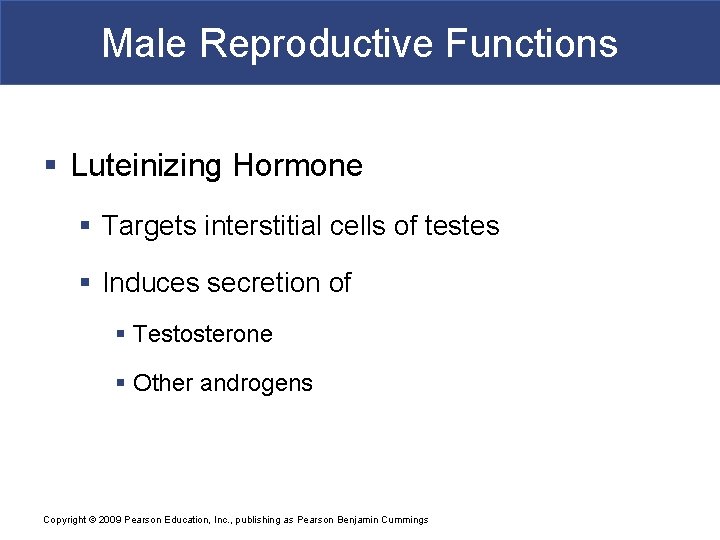 Male Reproductive Functions

▪ Luteinizing Hormone

▪ Targets interstitial cells of testes

▪ Induces secretion of

▪ Testosterone

▪ Other androgens

Copyright © 2009 Pearson Education, Inc., publishing as Pearson Benjamin Cummings